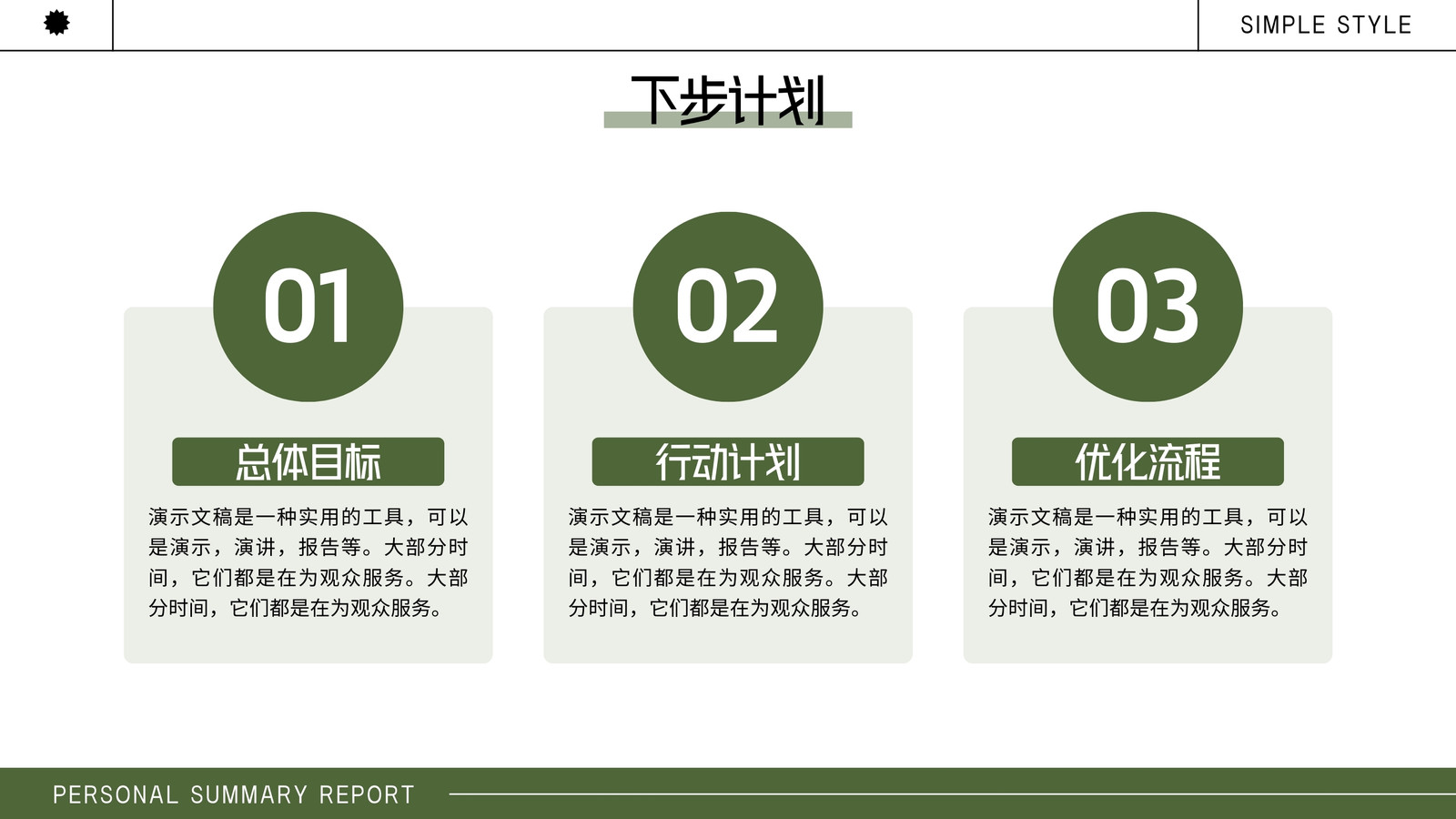 SIMPLE STYLE

下步计划

01

总体目标

演示文稿是一种实用的工具，可以是演示，演讲，报告等。大部分时间，它们都是在为观众服务。大部分时间，它们都是在为观众服务。

02

行动计划

演示文稿是一种实用的工具，可以是演示，演讲，报告等。大部分时间，它们都是在为观众服务。大部分时间，它们都是在为观众服务。

03

优化流程

演示文稿是一种实用的工具，可以是演示，演讲，报告等。大部分时间，它们都是在为观众服务。大部分时间，它们都是在为观众服务。

PERSONAL SUMMARY REPORT